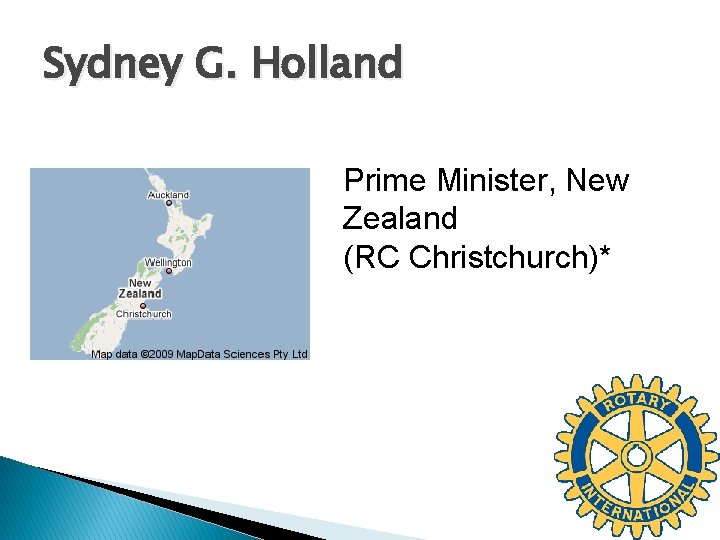 Sydney G. Holland

Auckland
Wellington
New Zealand
Christchurch
Map data ©2009 MapData Sciences Pty Ltd

Prime Minister, New Zealand
(RC Christchurch)*

ROTARY
INTERNATIONAL